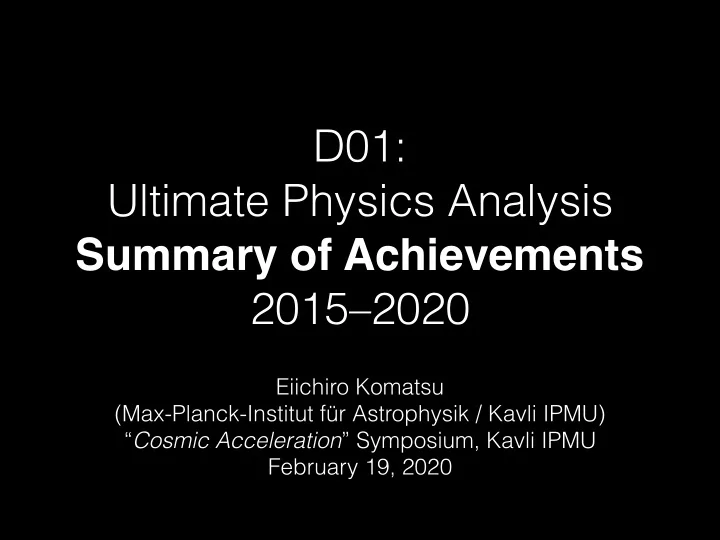 D01:
Ultimate Physics Analysis
Summary of Achievements
2015–2020

Eiichiro Komatsu
(Max-Planck-Institut für Astrophysik / Kavli IPMU)
“Cosmic Acceleration” Symposium, Kavli IPMU
February 19, 2020